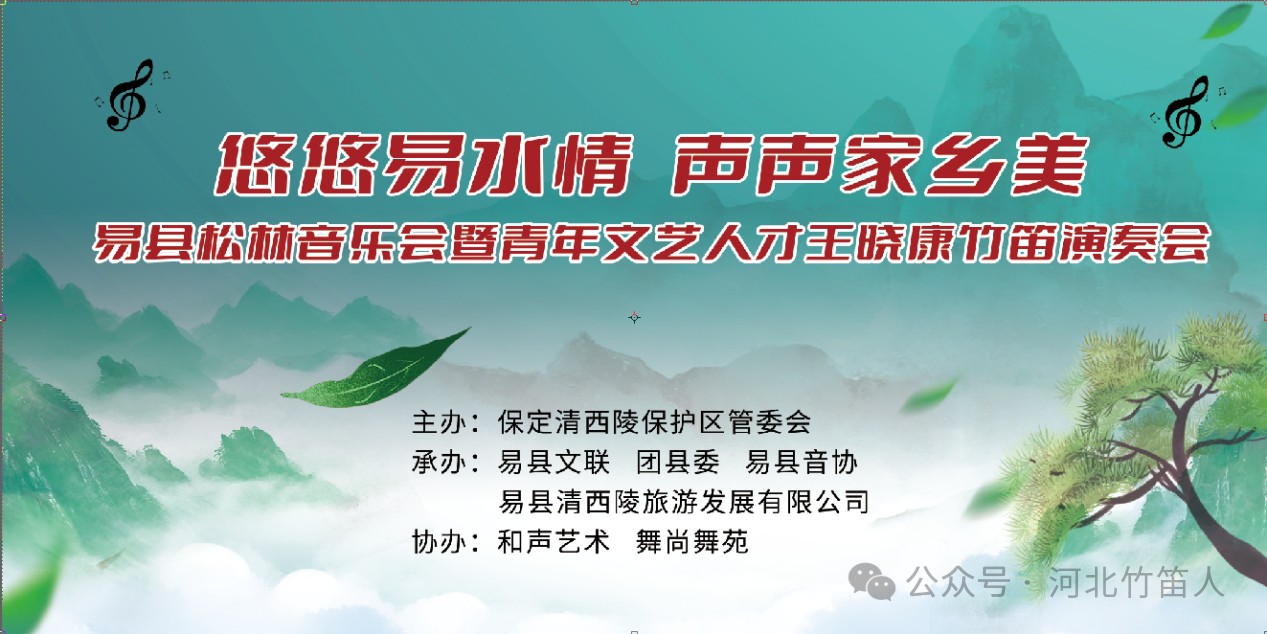 悠悠易水情 声声家乡美
易县松林音乐会暨青年文艺人才王晓康竹笛演奏会

主办：保定清西陵保护区管委会
承办：易县文联 团县委 易县音协
易县清西陵旅游发展有限公司
协办：和声艺术 舞尚舞苑

公众号 · 河北竹笛人